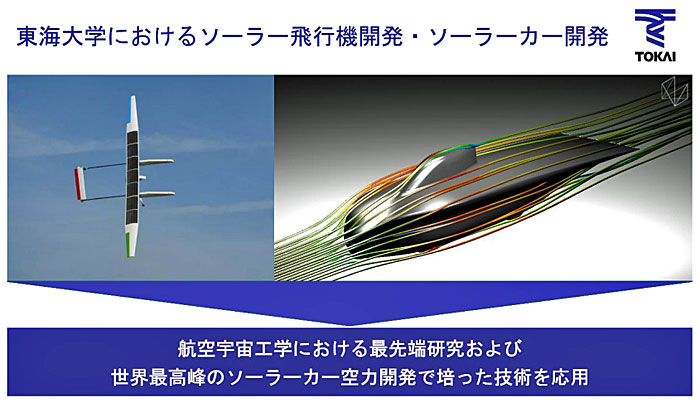 東海大学におけるソーラー飛行機開発・ソーラーカー開発

TOKAI

航空宇宙工学における最先端研究および
世界最高峰のソーラーカー空力開発で培った技術を応用